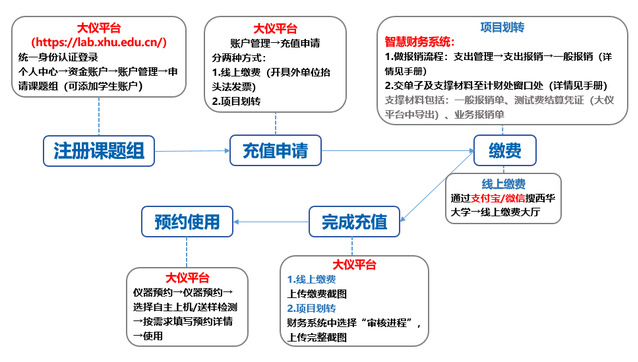 大仪平台
(https://lab.xhu.edu.cn/)
统一身份认证登录
个人中心→资金账户→账户管理→申请课题组（可添加学生账户）

大仪平台
账户管理→充值申请
分两种方式：
1.线上缴费（开具外单位抬头法发票）
2.项目划转

项目划转
智慧财务系统：
1.做报销流程：支出管理→支出报销→一般报销（详情见手册）
2.交单子及支撑材料至计财处窗口处（详情见手册）
支撑材料包括：一般报销单、测试费结算凭证（大仪平台中导出）、业务报销单

注册课题组

充值申请

缴费

线上缴费
通过支付宝/微信搜西华大学→线上缴费大厅

预约使用

完成充值

大仪平台
仪器预约→仪器预约→选择自主上机/送样检测→按需求填写预约详情→使用

大仪平台
1.线上缴费
上传缴费截图
2.项目划转
财务系统中选择“审核进程”，上传完整截图